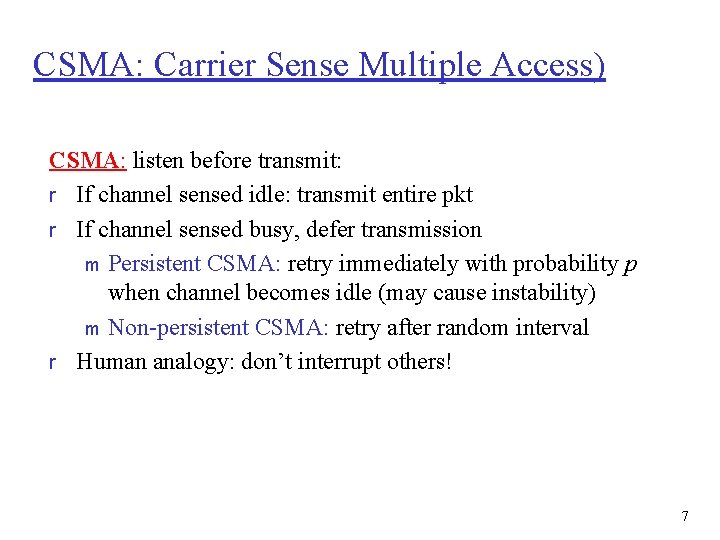 CSMA: Carrier Sense Multiple Access)

CSMA: listen before transmit:

r If channel sensed idle: transmit entire pkt

r If channel sensed busy, defer transmission

m Persistent CSMA: retry immediately with probability $p$ when channel becomes idle (may cause instability)

m Non-persistent CSMA: retry after random interval

r Human analogy: don't interrupt others!

7